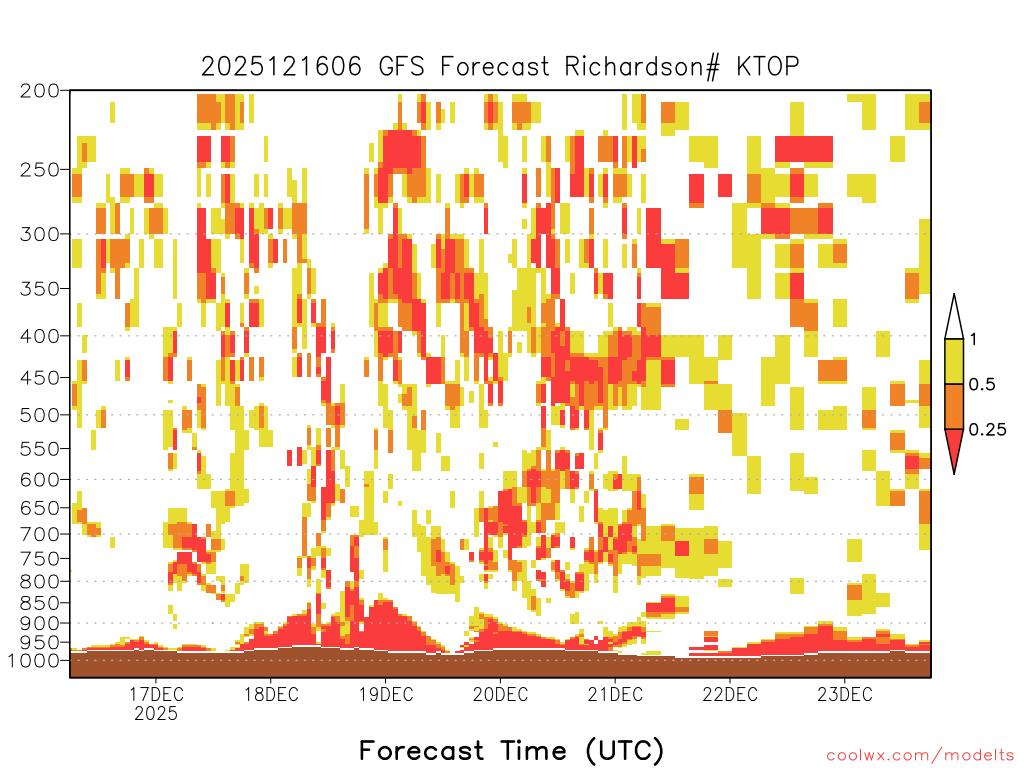 2025121606 GFS Forecast Richardson# KTOP

200
250
300
350
400
450
500
550
600
650
700
750
800
850
900
950
1000

1
0.5
0.25

17DEC
2025
18DEC
19DEC
20DEC
21DEC
22DEC
23DEC

Forecast Time (UTC)

coolwx.com/modelts